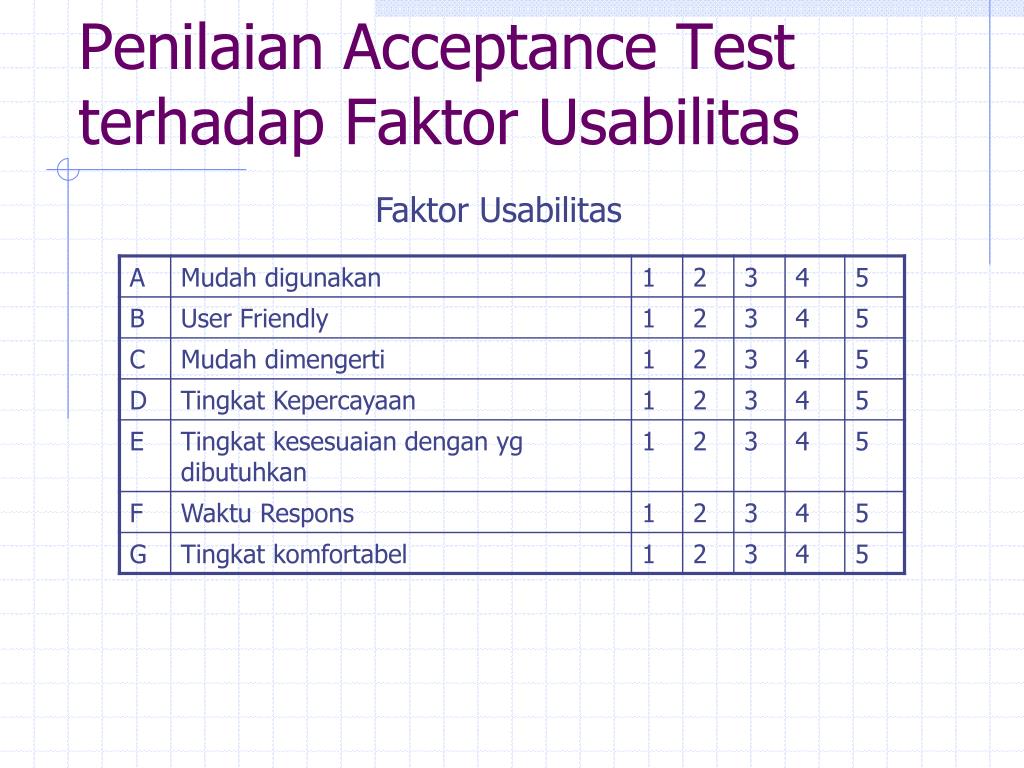 Penilaian Acceptance Test terhadap Faktor Usabilitas

Faktor Usabilitas

| A | Mudah digunakan | 1 | 2 | 3 | 4 | 5 |
|---|---|---|---|---|---|---|
| B | User Friendly | 1 | 2 | 3 | 4 | 5 |
| C | Mudah dimengerti | 1 | 2 | 3 | 4 | 5 |
| D | Tingkat Kepercayaan | 1 | 2 | 3 | 4 | 5 |
| E | Tingkat kesesuaian dengan yg dibutuhkan | 1 | 2 | 3 | 4 | 5 |
| F | Waktu Respons | 1 | 2 | 3 | 4 | 5 |
| G | Tingkat komfortabel | 1 | 2 | 3 | 4 | 5 |